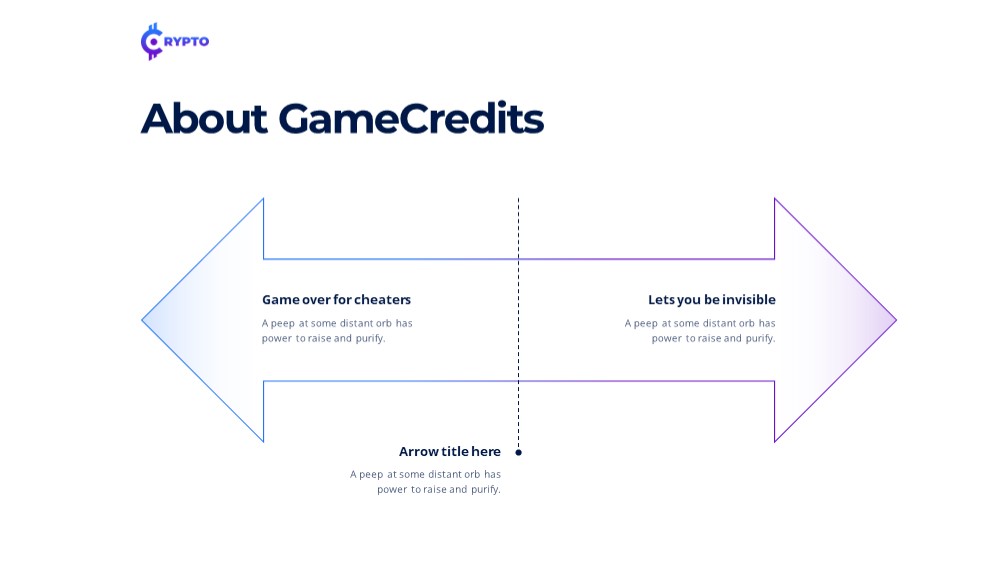 CRYPTO

About GameCredits

Game over for cheaters

A peep at some distant orb has power to raise and purify.

Lets you be invisible

A peep at some distant orb has power to raise and purify.

Arrow title here

A peep at some distant orb has power to raise and purify.